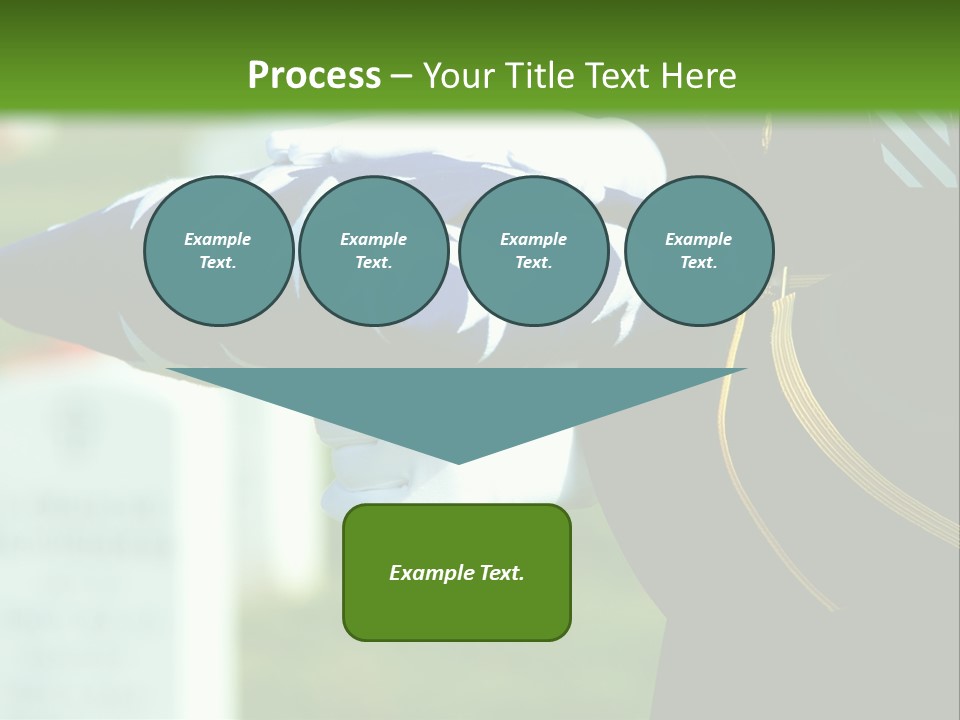 Process – Your Title Text Here

Example Text.

Example Text.

Example Text.

Example Text.

Example Text.